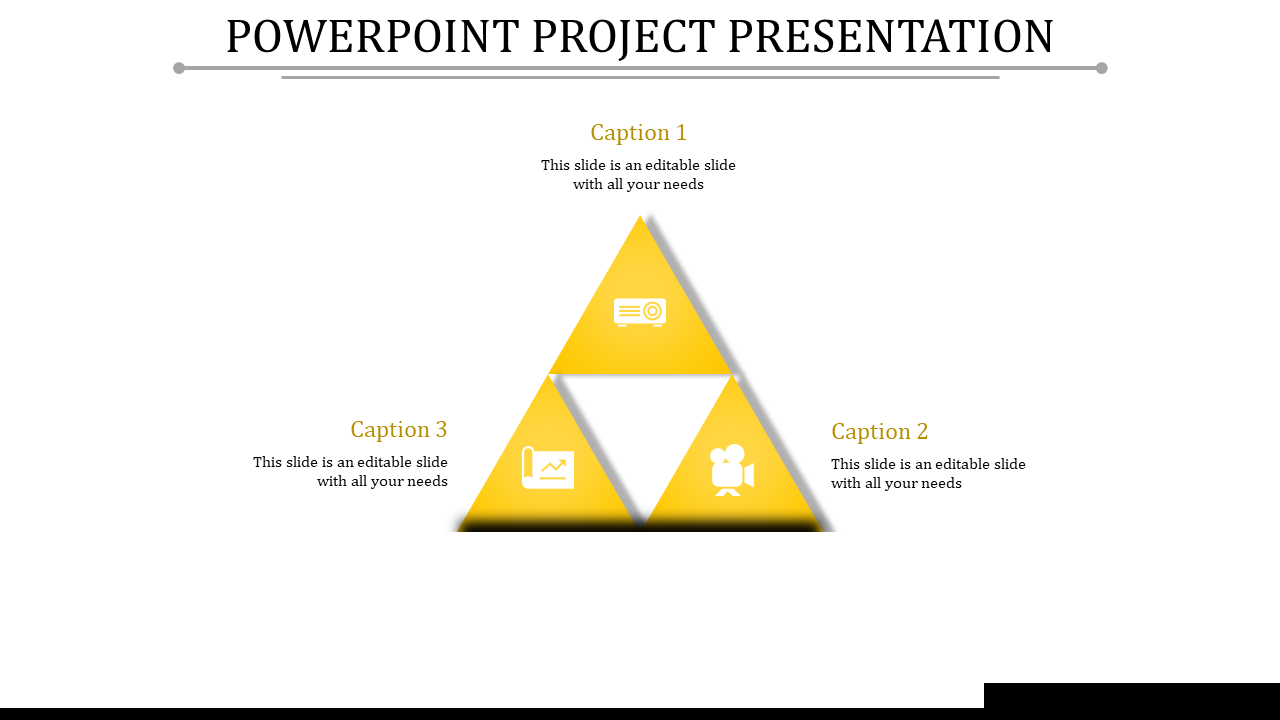 POWERPOINT PROJECT PRESENTATION

Caption 1

This slide is an editable slide with all your needs

Caption 3

This slide is an editable slide with all your needs

Caption 2

This slide is an editable slide with all your needs